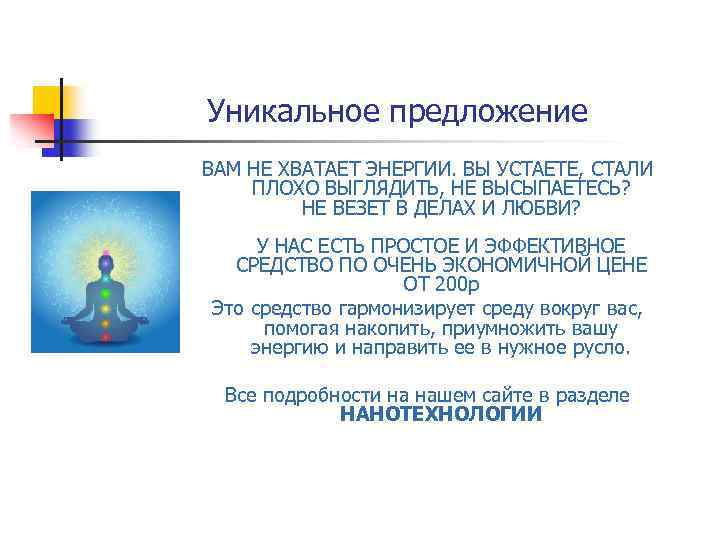 Уникальное предложение

ВАМ НЕ ХВАТАЕТ ЭНЕРГИИ. ВЫ УСТАЕТЕ, СТАЛИ ПЛОХО ВЫГЛЯДИТЬ, НЕ ВЫСЫПАЕТЕСЬ? НЕ ВЕЗЕТ В ДЕЛАХ И ЛЮБВИ?

У НАС ЕСТЬ ПРОСТОЕ И ЭФФЕКТИВНОЕ СРЕДСТВО ПО ОЧЕНЬ ЭКОНОМИЧНОЙ ЦЕНЕ ОТ 200р

Это средство гармонизирует среду вокруг вас, помогая накопить, приумножить вашу энергию и направить ее в нужное русло.

Все подробности на нашем сайте в разделе НАНОТЕХНОЛОГИИ